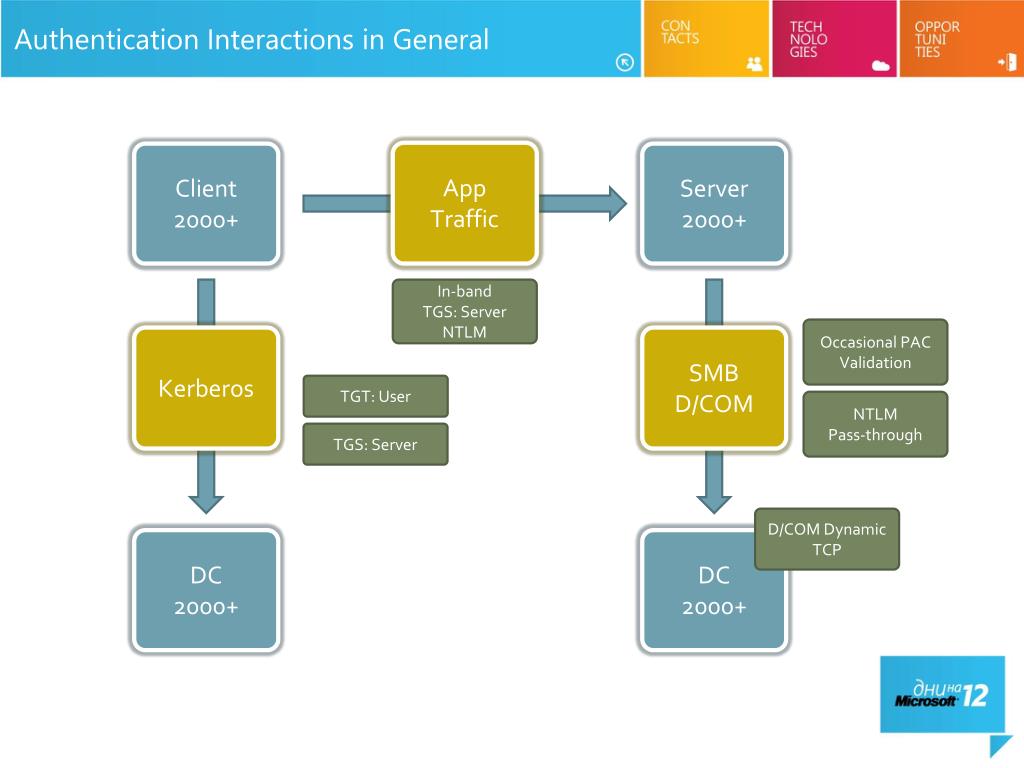 Authentication Interactions in General

CON TACTS

TECH NOLO GIES

OPPOR TUNI TIES

Client 2000+

App Traffic

Server 2000+

In-band TGS: Server NTLM

Kerberos

TGT: User

TGS: Server

SMB D/COM

Occasional PAC Validation

NTLM Pass-through

D/COM Dynamic TCP

DC 2000+

DC 2000+

дни на Microsoft 12